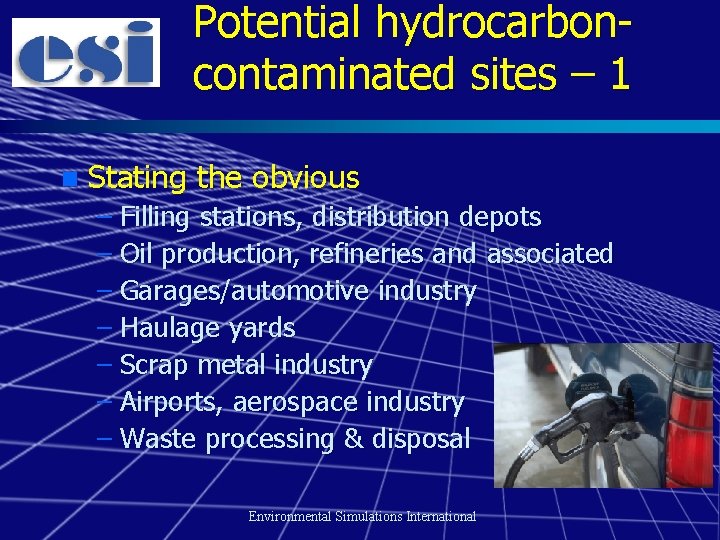 esi

Potential hydrocarbon-contaminated sites – 1

Stating the obvious
– Filling stations, distribution depots
– Oil production, refineries and associated
– Garages/automotive industry
– Haulage yards
– Scrap metal industry
– Airports, aerospace industry
– Waste processing & disposal

Environmental Simulations International